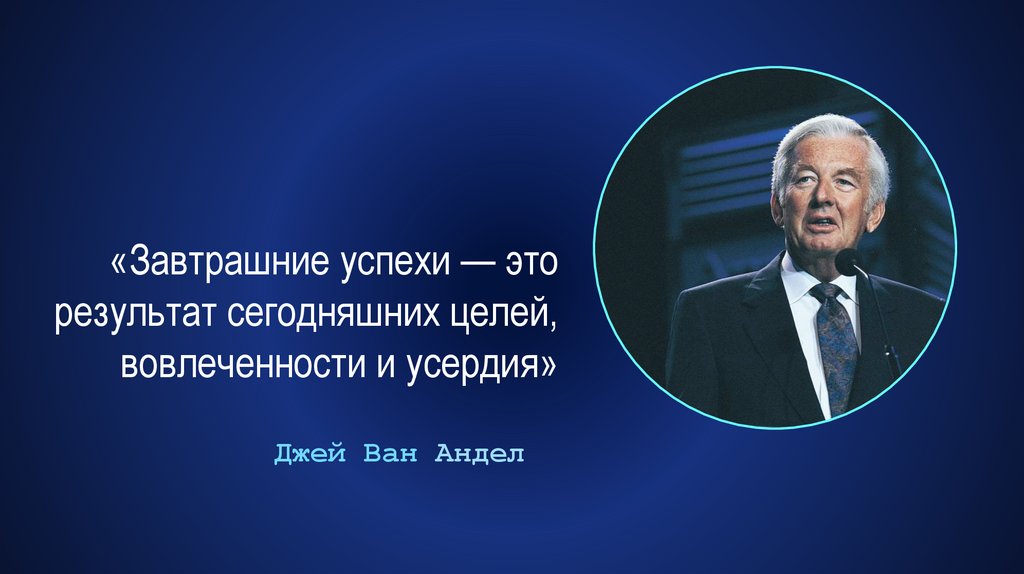 «Завтрашние успехи — это результат сегодняшних целей, вовлеченности и усердия»

Джей Ван Андел